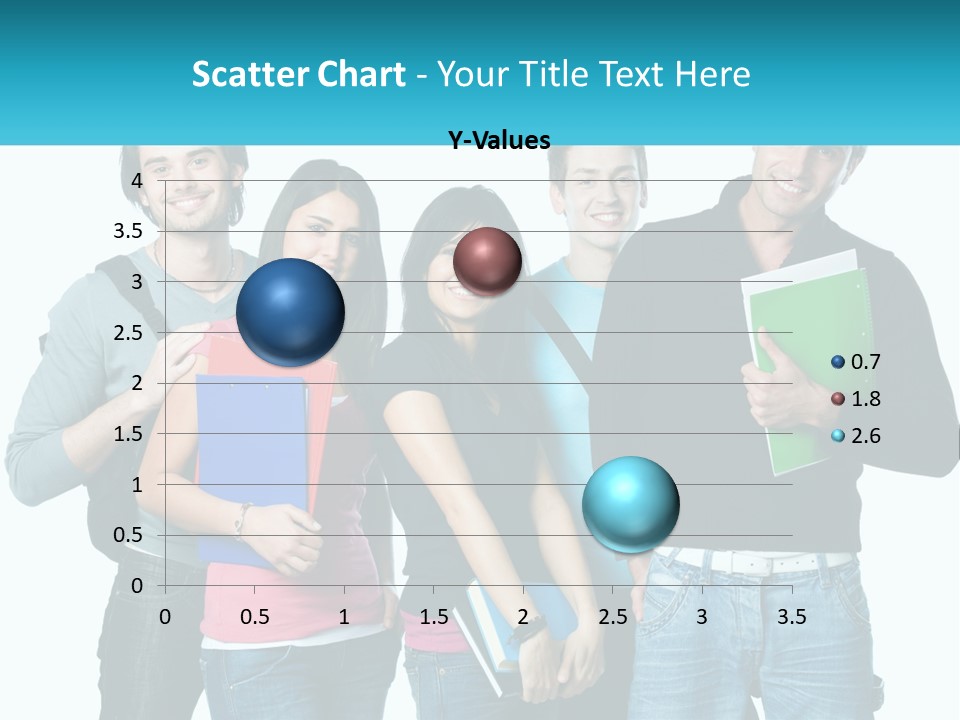 Scatter Chart - Your Title Text Here

Y-Values

4
3.5
3
2.5
2
1.5
1
0.5
0

0 0.5 1 1.5 2 2.5 3 3.5

0.7
1.8
2.6